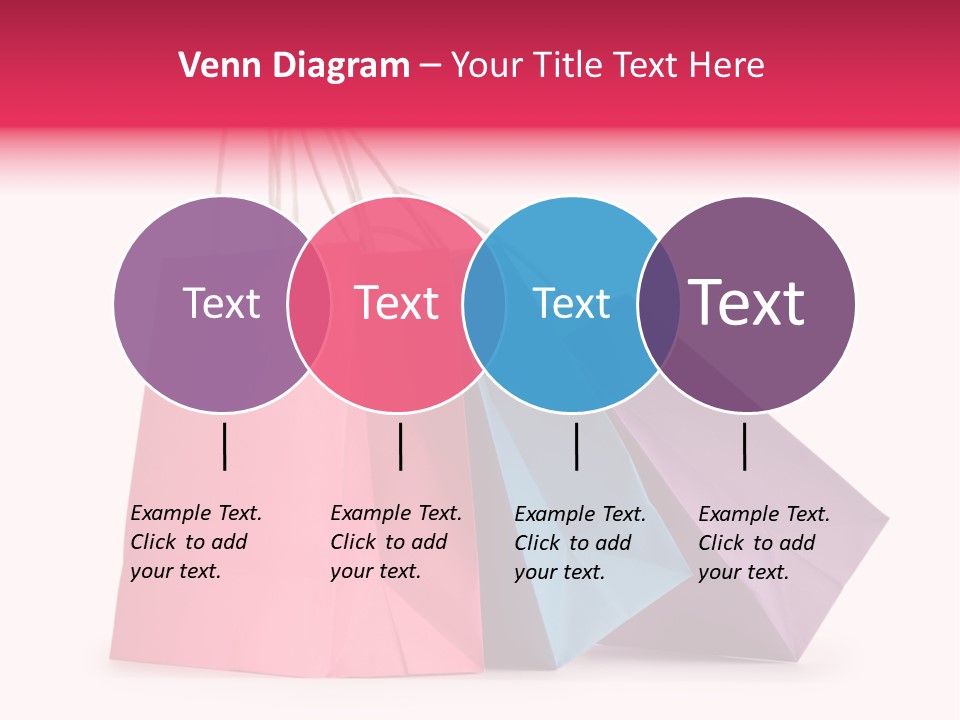 Venn Diagram – Your Title Text Here

Text

Text

Text

Text

Example Text. Click to add your text.

Example Text. Click to add your text.

Example Text. Click to add your text.

Example Text. Click to add your text.